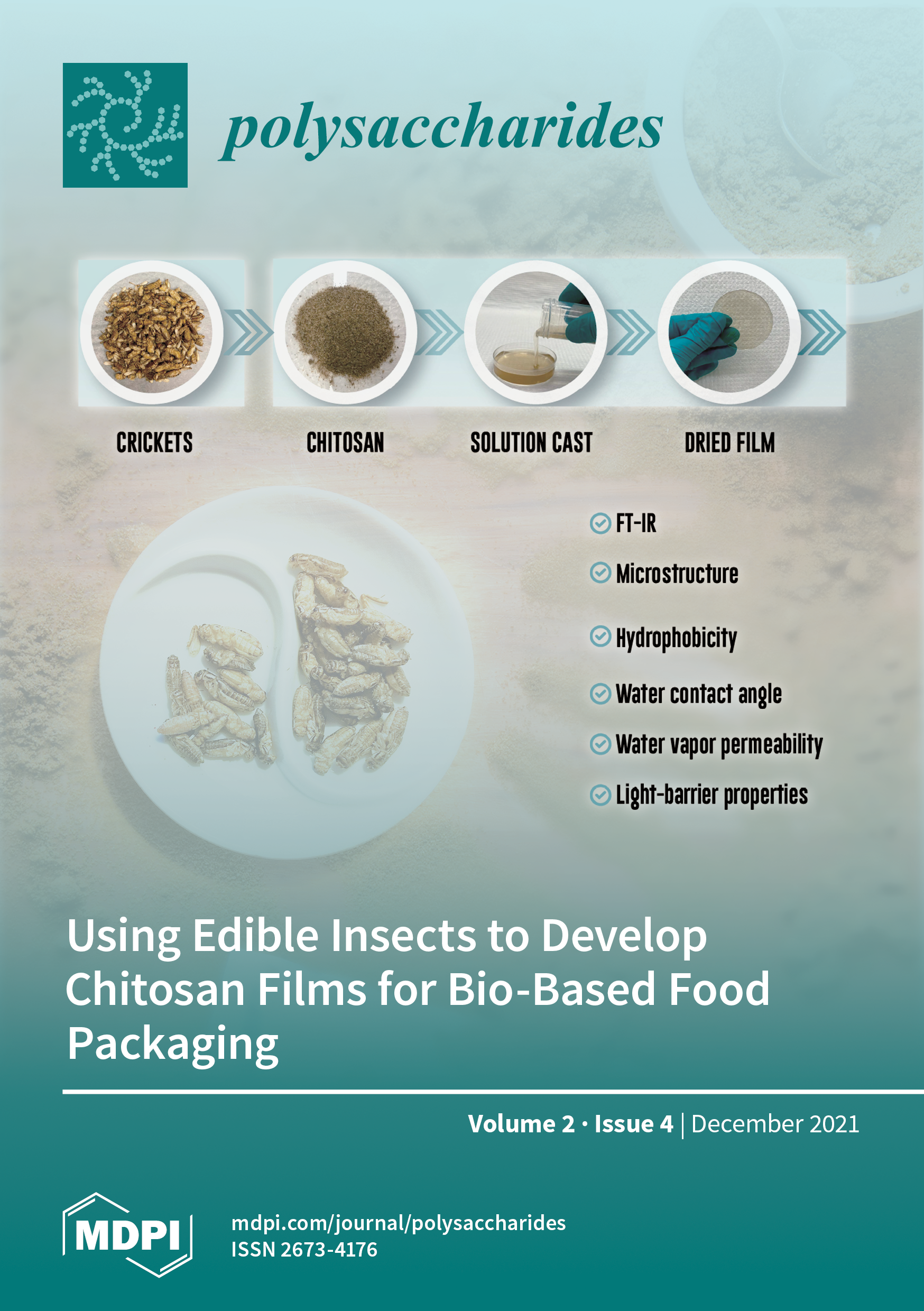 polysaccharides

CRICKETS

CHITOSAN

SOLUTION CAST

DRIED FILM

FT-IR

Microstructure

Hydrophobicity

Water contact angle

Water vapor permeability

Light-barrier properties

Using Edible Insects to Develop Chitosan Films for Bio-Based Food Packaging

Volume 2 · Issue 4 | December 2021

MDPI

mdpi.com/journal/polysaccharides
ISSN 2673-4176